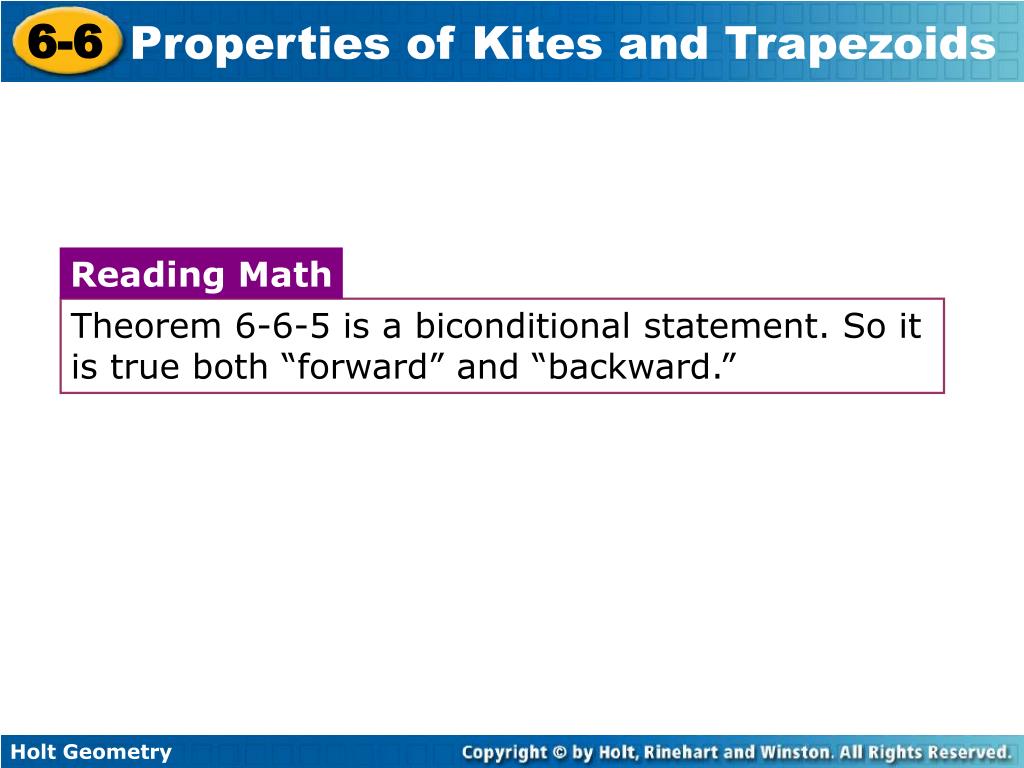 6-6 Properties of Kites and Trapezoids

Reading Math

Theorem 6-6-5 is a biconditional statement. So it is true both “forward” and “backward.”

Holt Geometry

Copyright © by Holt, Rinehart and Winston. All Rights Reserved.